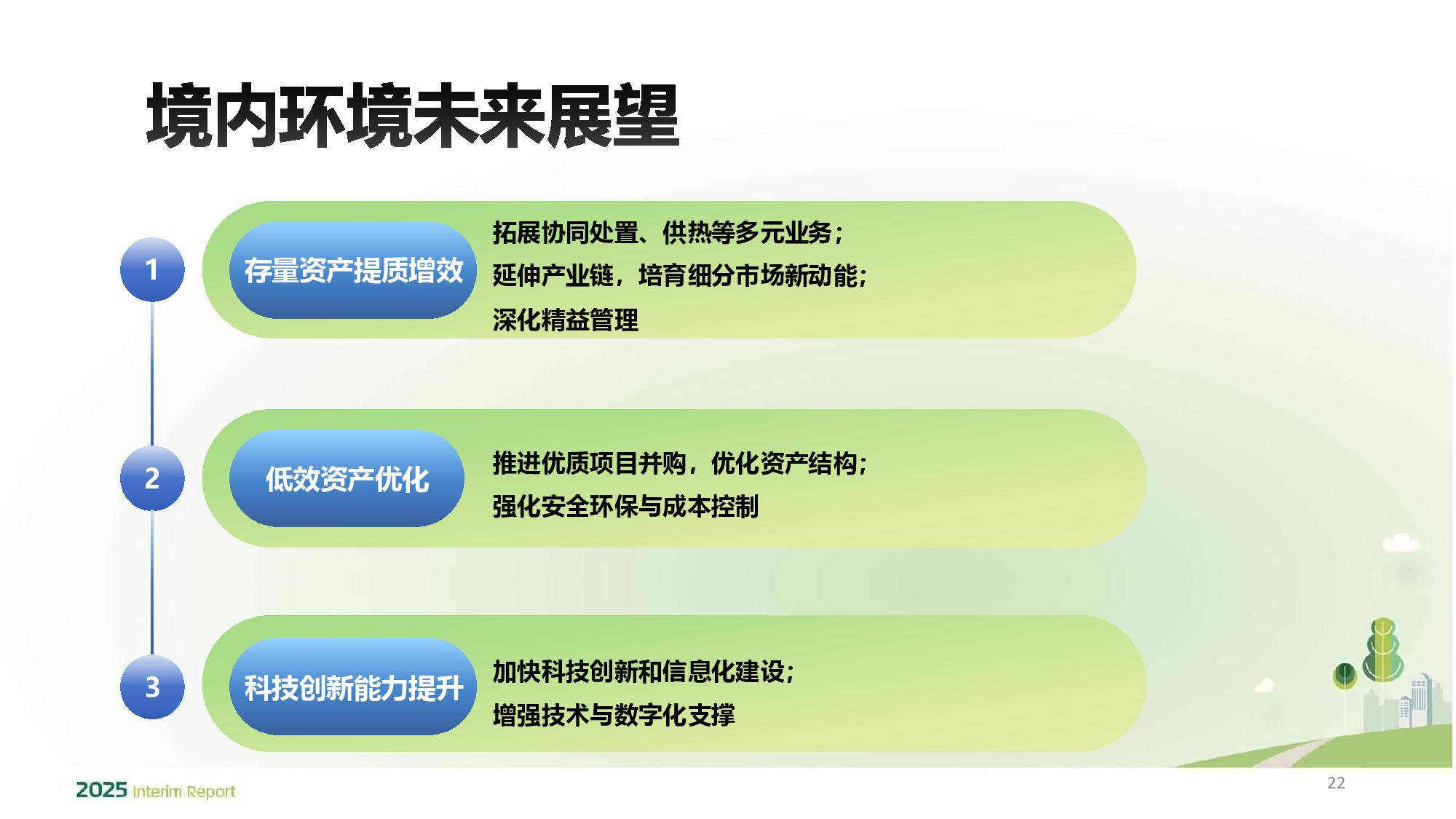 境内环境未来展望

1

存量资产提质增效

拓展协同处置、供热等多元业务；
延伸产业链，培育细分市场新动能；
深化精益管理

2

低效资产优化

推进优质项目并购，优化资产结构；
强化安全环保与成本控制

3

科技创新能力提升

加快科技创新和信息化建设；
增强技术与数字化支撑

2025 Interim Report

22